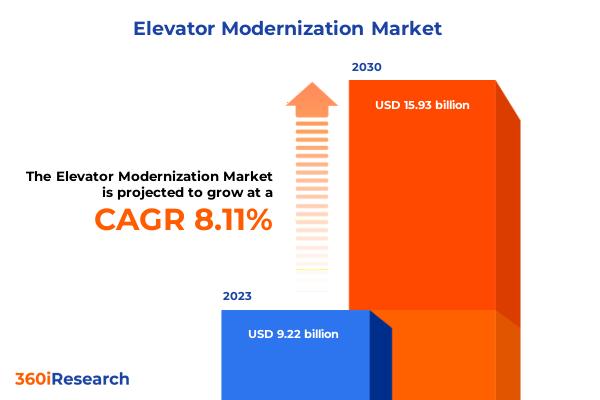 Elevator Modernization Market

2030

USD 15.93 billion

The Elevator Modernization Market is projected to grow at a

CAGR 8.11%

2023

USD 9.22 billion

360iResearch